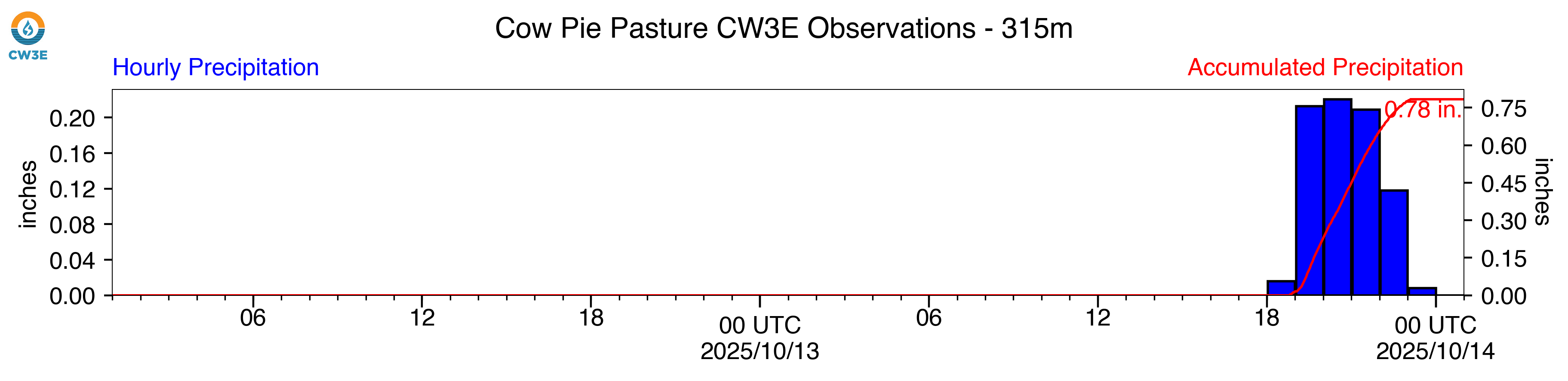 CW3E

Cow Pie Pasture CW3E Observations - 315m

Hourly Precipitation

Accumulated Precipitation

inches

0.20
0.16
0.12
0.08
0.04
0.00

0.78 in.

0.75
0.60
0.45
0.30
0.15
0.00

inches

06
12
18
00 UTC
2025/10/13
06
12
18
00 UTC
2025/10/14